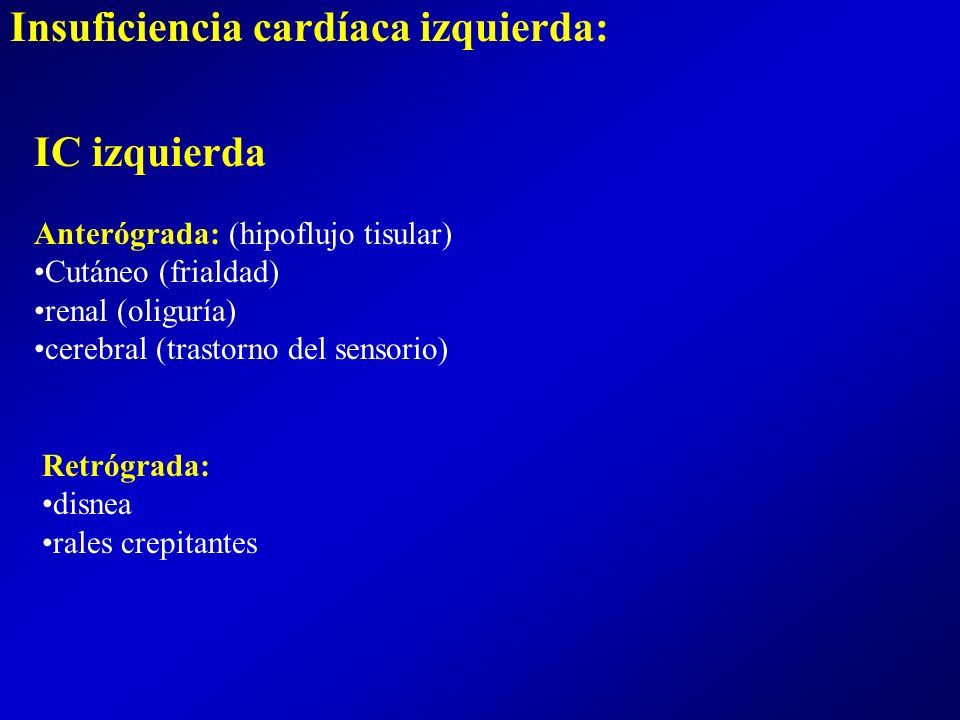 Insuficiencia cardíaca izquierda:

IC izquierda

Anterógrada: (hipoflujo tisular)
•Cutáneo (frialdad)
•renal (oliguría)
•cerebral (trastorno del sensorio)

Retrógrada:
•disnea
•rales crepitantes